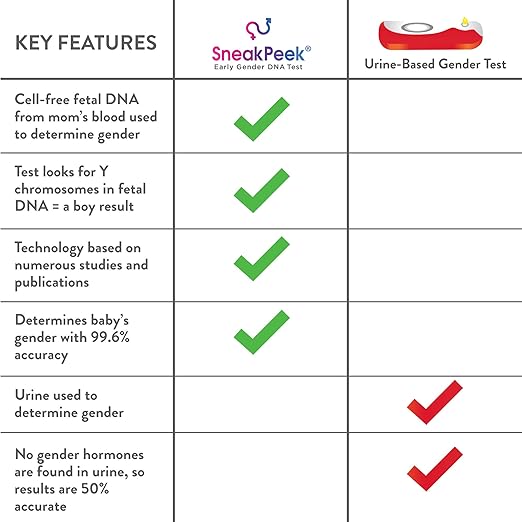 | KEY FEATURES | SneakPeek® Early Gender DNA Test | Urine-Based Gender Test |
|---|---|---|
| Cell-free fetal DNA from mom's blood used to determine gender | ✓ | |
| Test looks for Y chromosomes in fetal DNA = a boy result | ✓ | |
| Technology based on numerous studies and publications | ✓ | |
| Determines baby's gender with 99.6% accuracy | ✓ | |
| Urine used to determine gender | | ✓ |
| No gender hormones are found in urine, so results are 50% accurate | | ✓ |